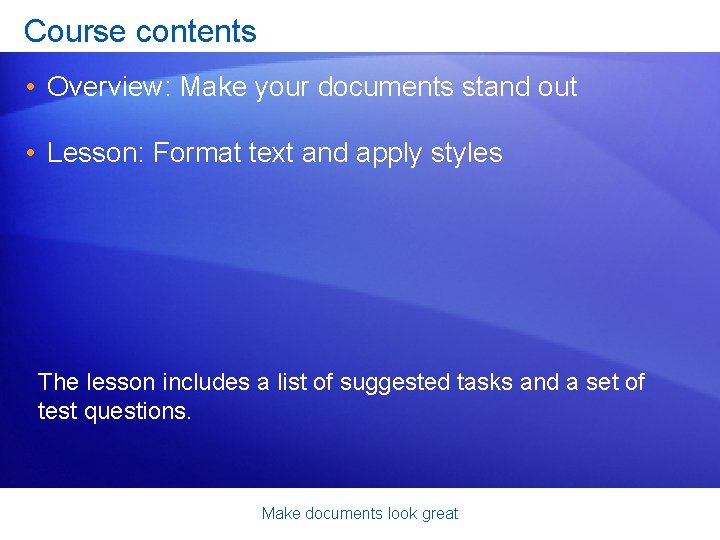 Course contents

• Overview: Make your documents stand out

• Lesson: Format text and apply styles

The lesson includes a list of suggested tasks and a set of test questions.

Make documents look great